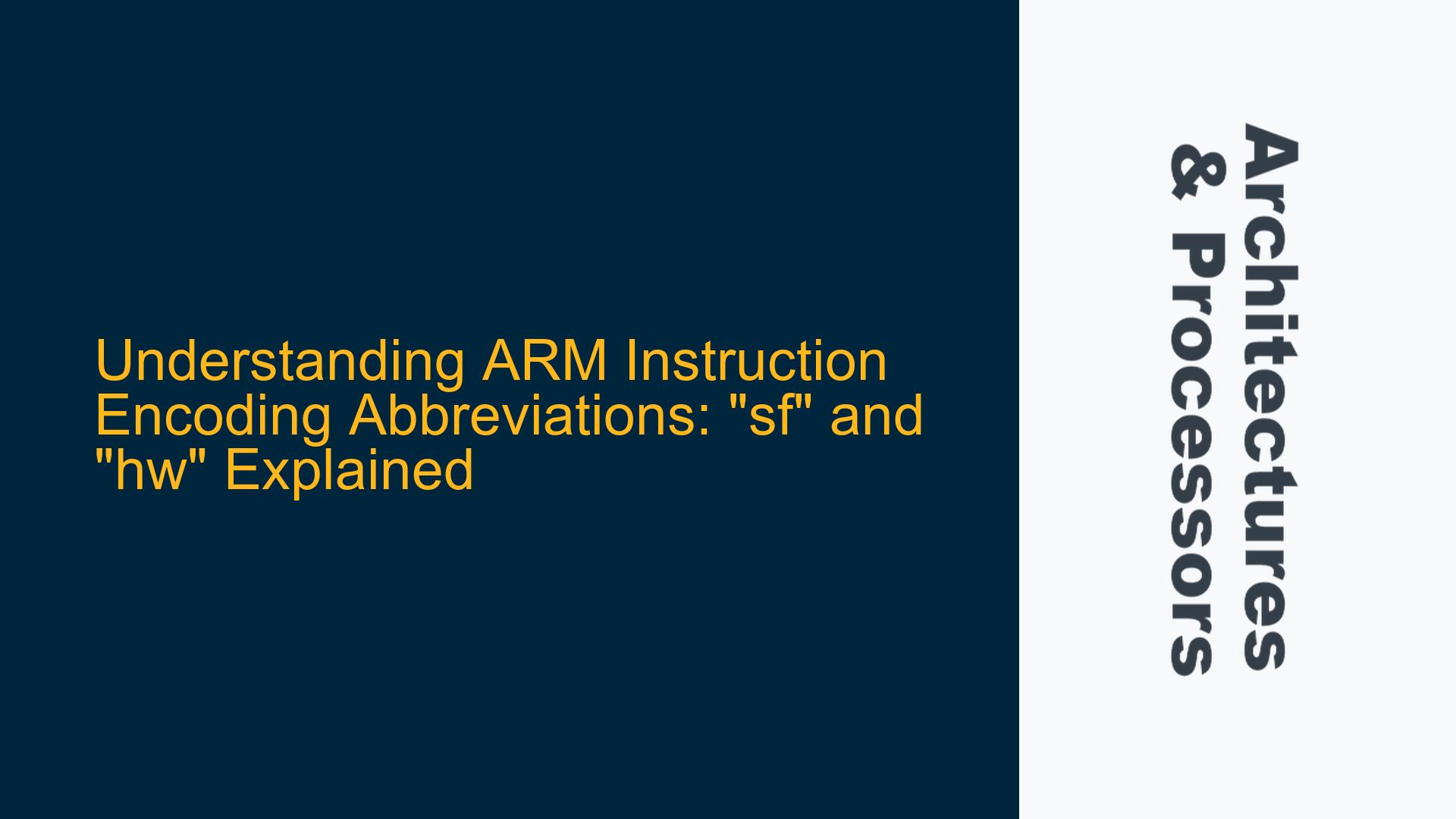 Understanding ARM Instruction Encoding Abbreviations: "sf" and "hw" Explained

Architectures & Processors